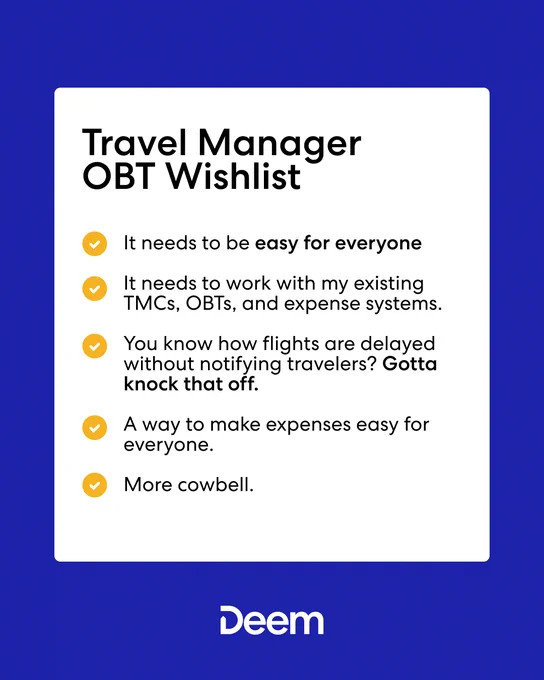 Travel Manager OBT Wishlist

It needs to be easy for everyone

It needs to work with my existing TMCs, OBTs, and expense systems.

You know how flights are delayed without notifying travelers? Gotta knock that off.

A way to make expenses easy for everyone.

More cowbell.

Deem